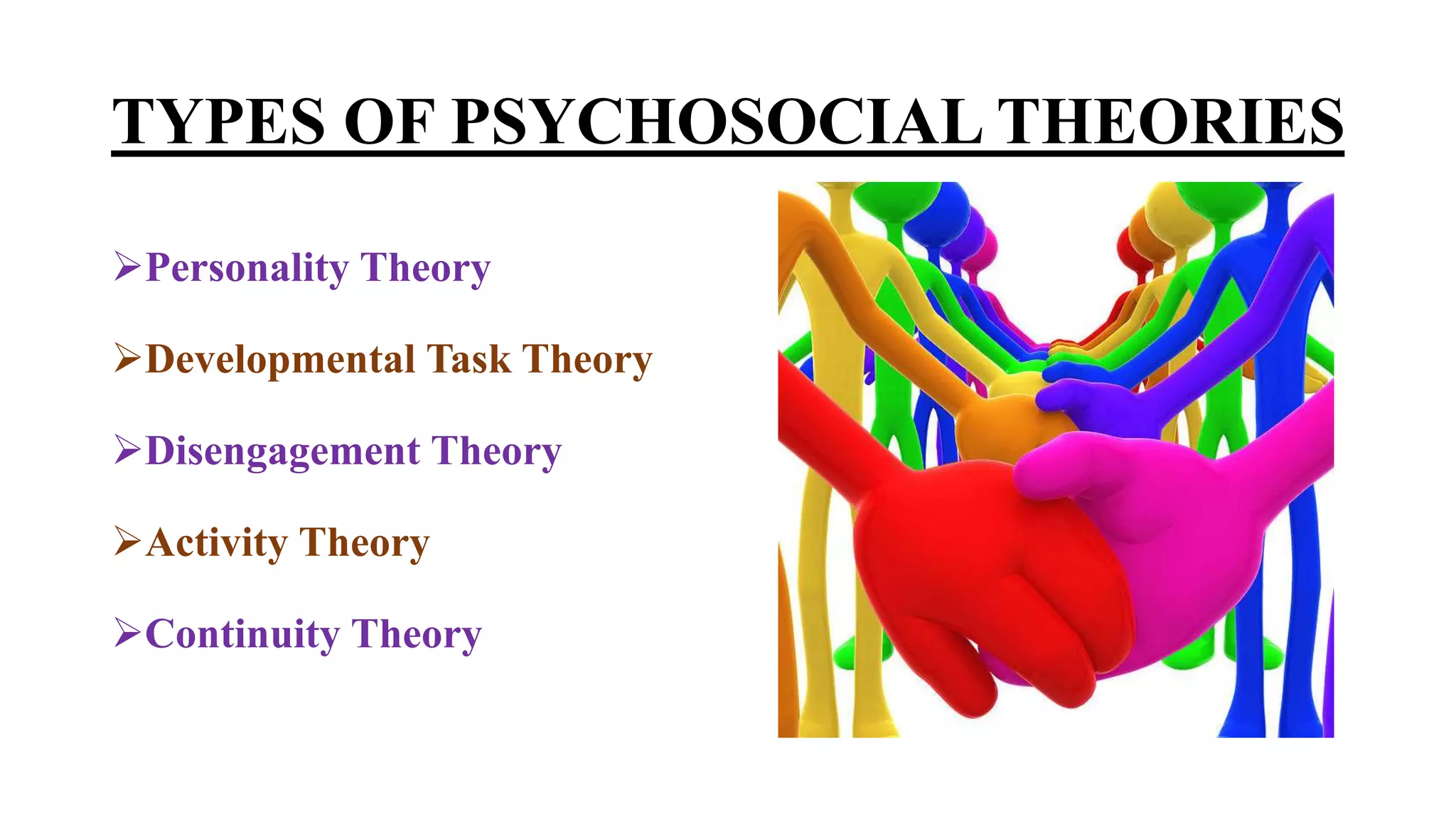 TYPES OF PSYCHOSOCIAL THEORIES

➢Personality Theory

➢Developmental Task Theory

➢Disengagement Theory

➢Activity Theory

➢Continuity Theory